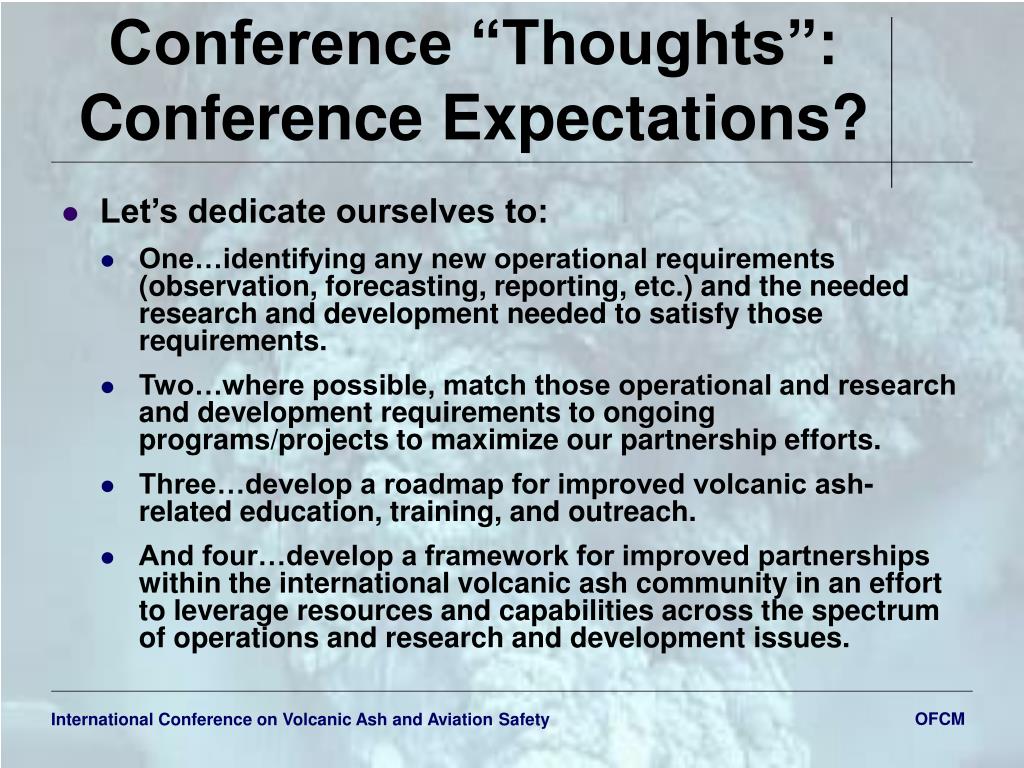 Conference “Thoughts”: Conference Expectations?

- Let’s dedicate ourselves to:
  - One…identifying any new operational requirements (observation, forecasting, reporting, etc.) and the needed research and development needed to satisfy those requirements.
  - Two…where possible, match those operational and research and development requirements to ongoing programs/projects to maximize our partnership efforts.
  - Three…develop a roadmap for improved volcanic ash-related education, training, and outreach.
  - And four…develop a framework for improved partnerships within the international volcanic ash community in an effort to leverage resources and capabilities across the spectrum of operations and research and development issues.

International Conference on Volcanic Ash and Aviation Safety

OFCM